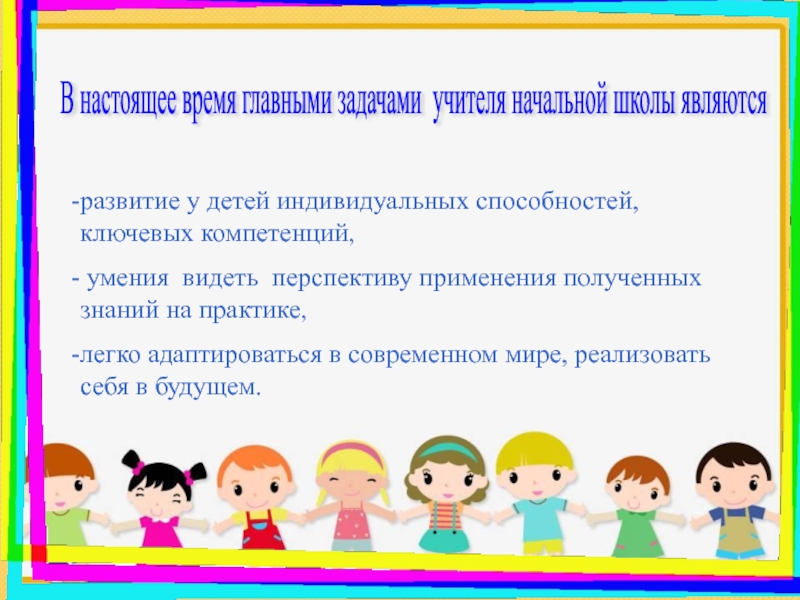 В настоящее время главными задачами учителя начальной школы являются

-развитие у детей индивидуальных способностей, ключевых компетенций,

- умения видеть перспективу применения полученных знаний на практике,

-легко адаптироваться в современном мире, реализовать себя в будущем.